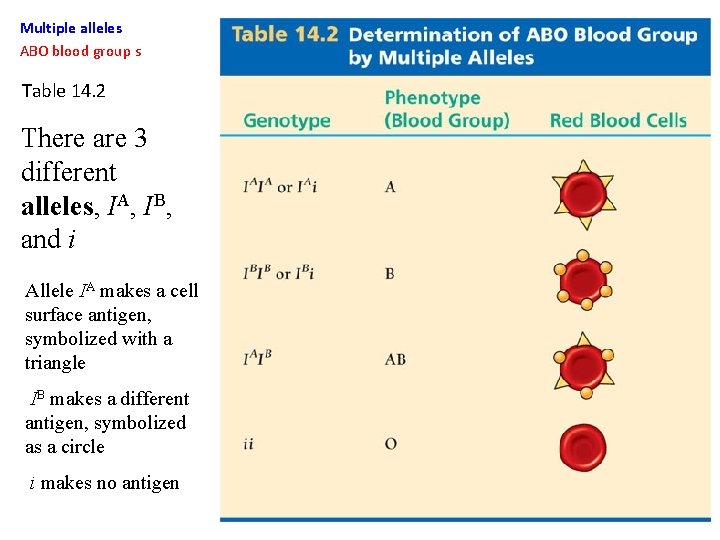 Multiple alleles
ABO blood group s

Table 14.2

There are 3 different **alleles**, $I^A$, $I^B$, and $i$

Allele $I^A$ makes a cell surface antigen, symbolized with a triangle

$I^B$ makes a different antigen, symbolized as a circle

$i$ makes no antigen

Table 14.2 Determination of ABO Blood Group by Multiple Alleles

| Genotype | Phenotype (Blood Group) | Red Blood Cells |
|---|---|---|
| $I^AI^A$ or $I^Ai$ | A | |
| $I^BI^B$ or $I^Bi$ | B | |
| $I^AI^B$ | AB | |
| $ii$ | O | |